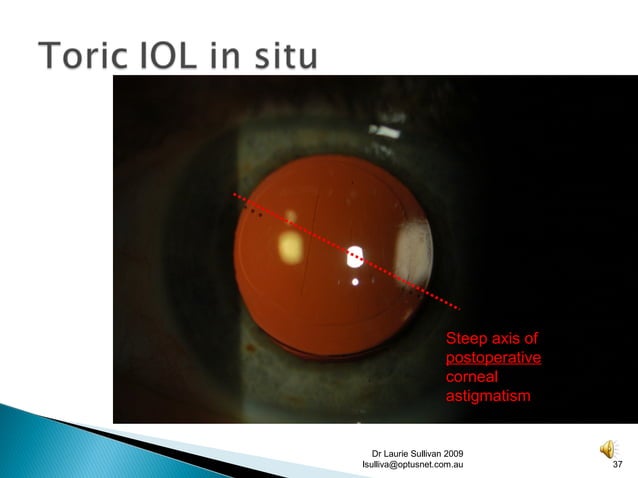 Toric IOL in situ

Steep axis of postoperative corneal astigmatism

Dr Laurie Sullivan 2009
lsulliva@optusnet.com.au

37